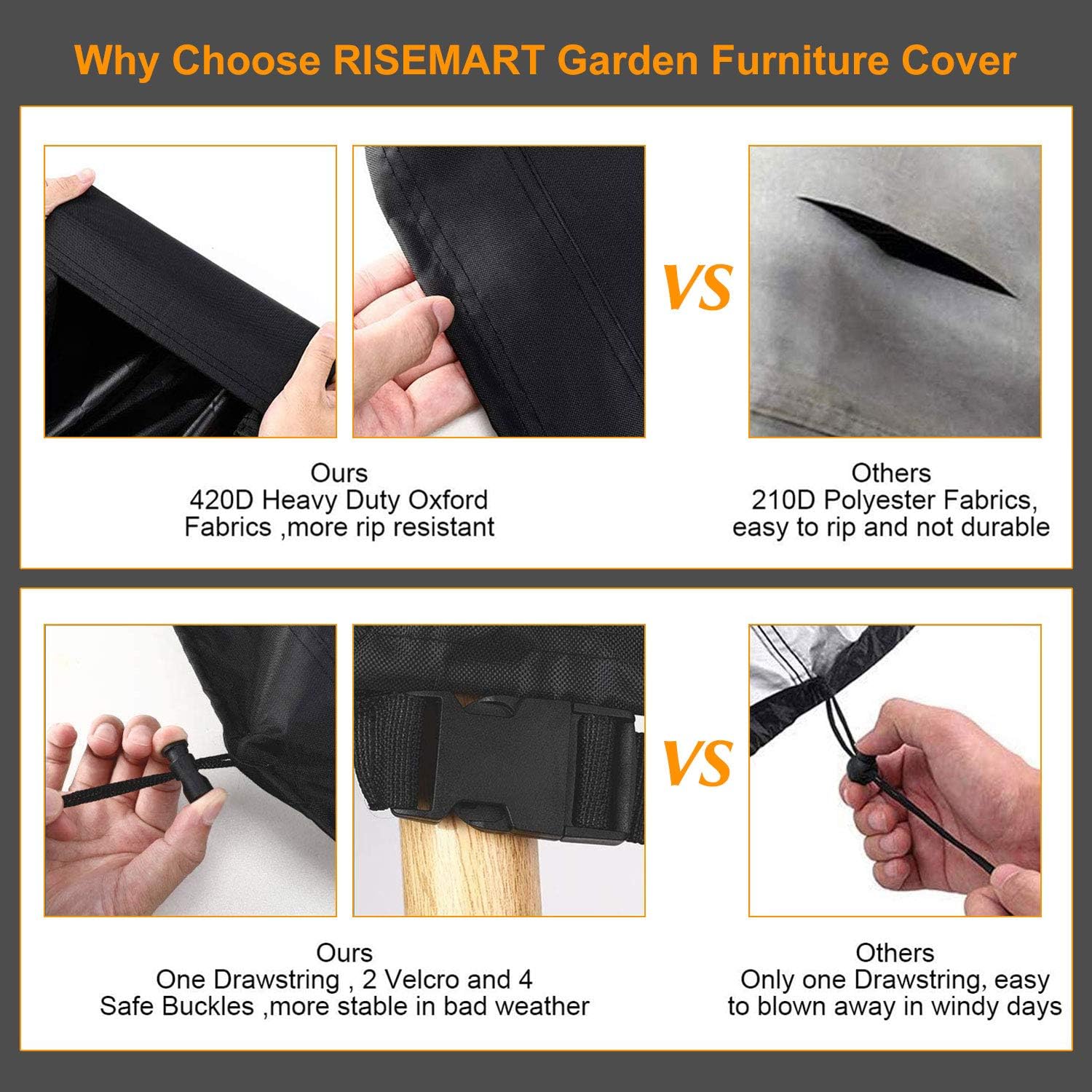 Why Choose RISEMART Garden Furniture Cover

VS

Ours
420D Heavy Duty Oxford Fabrics ,more rip resistant

Others
210D Polyester Fabrics, easy to rip and not durable

VS

Ours
One Drawstring , 2 Velcro and 4 Safe Buckles ,more stable in bad weather

Others
Only one Drawstring, easy to blown away in windy days